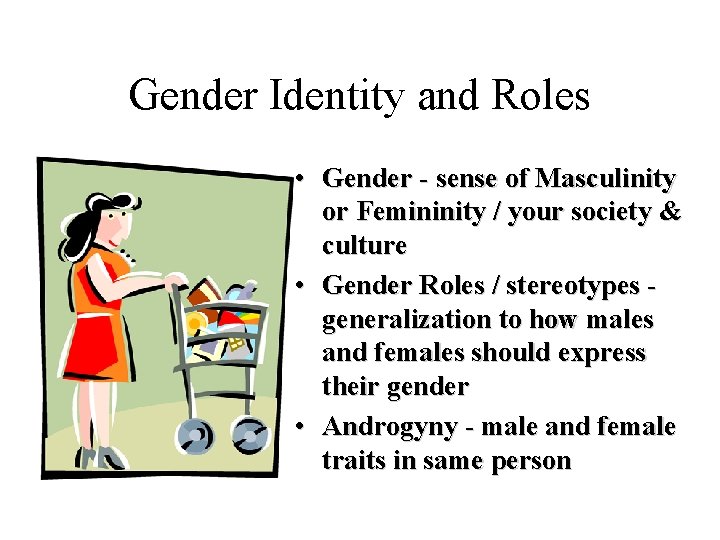 Gender Identity and Roles

• Gender - sense of Masculinity or Femininity / your society & culture
• Gender Roles / stereotypes - generalization to how males and females should express their gender
• Androgyny - male and female traits in same person